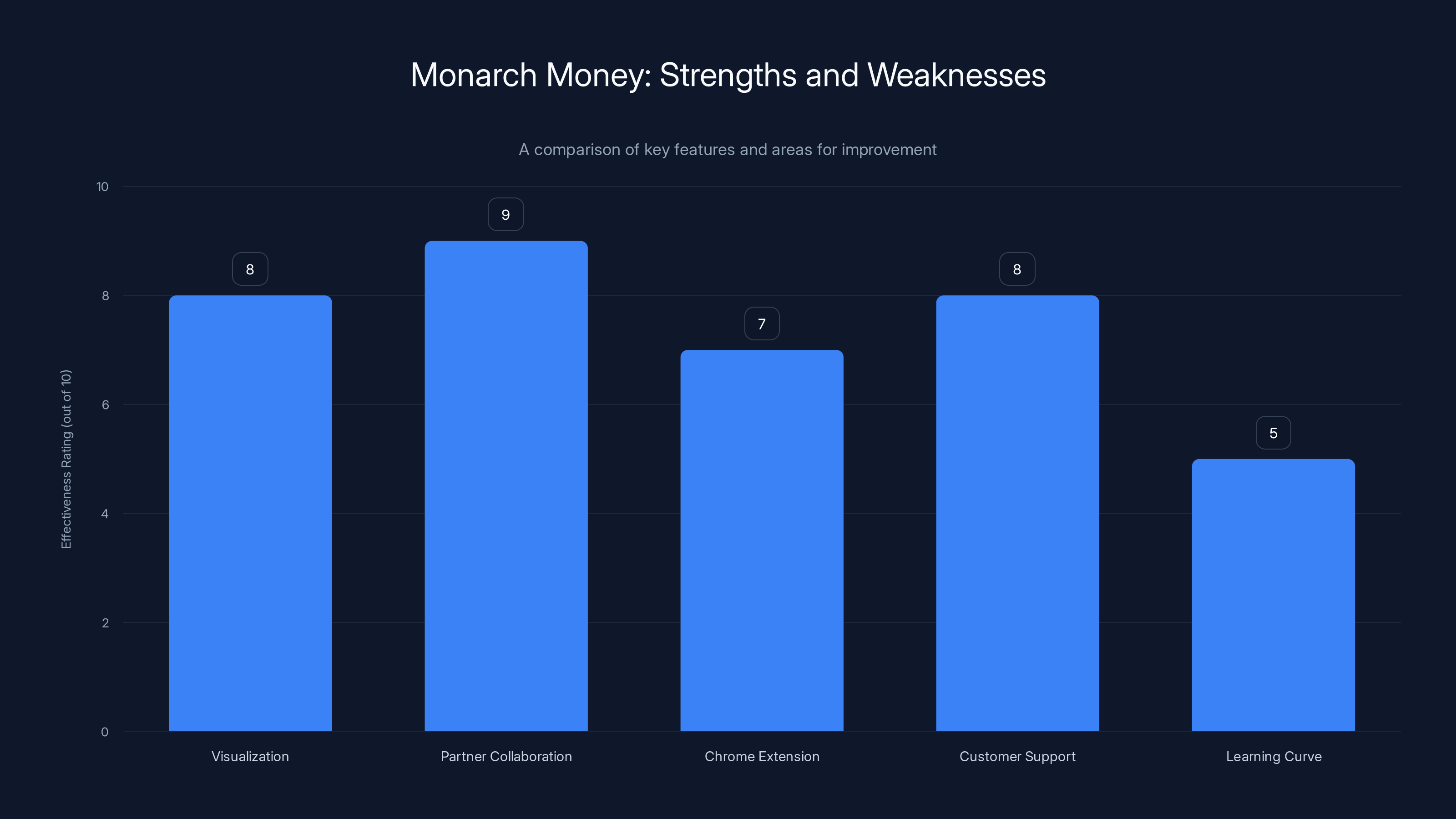 Monarch Money: Strengths and Weaknesses

A comparison of key features and areas for improvement

Effectiveness Rating (out of 10)

10
8
6
4
2
0

8
9
7
8
5

Visualization
Partner Collaboration
Chrome Extension
Customer Support
Learning Curve